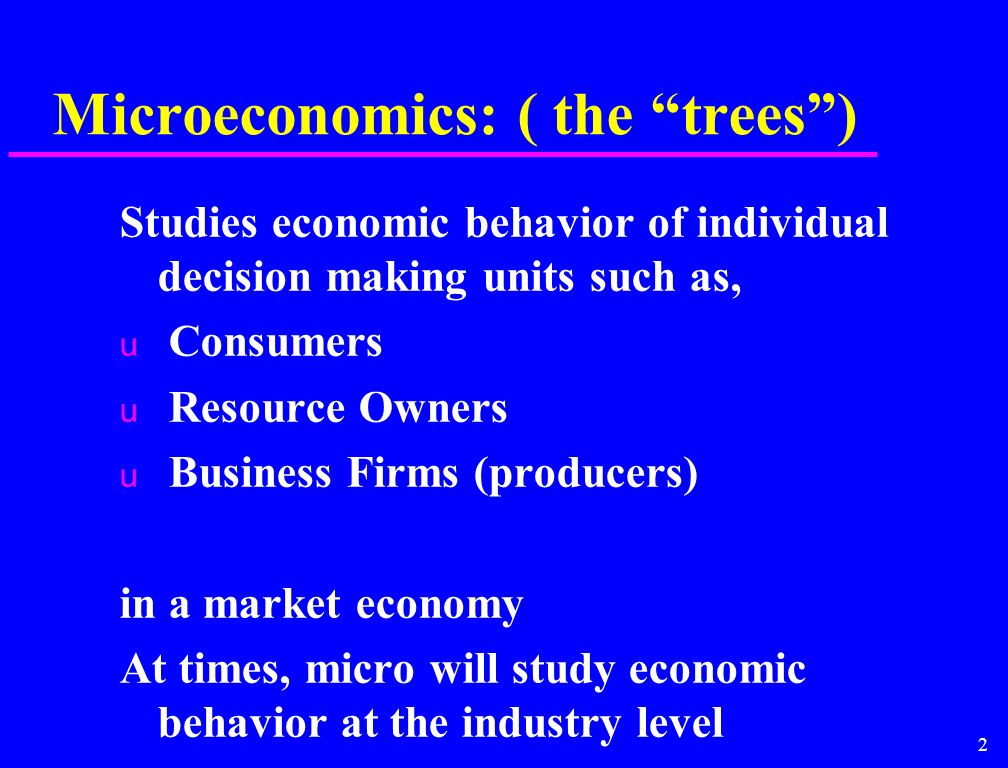 Microeconomics: ( the “trees”)

Studies economic behavior of individual decision making units such as,

u Consumers

u Resource Owners

u Business Firms (producers)

in a market economy

At times, micro will study economic behavior at the industry level

2